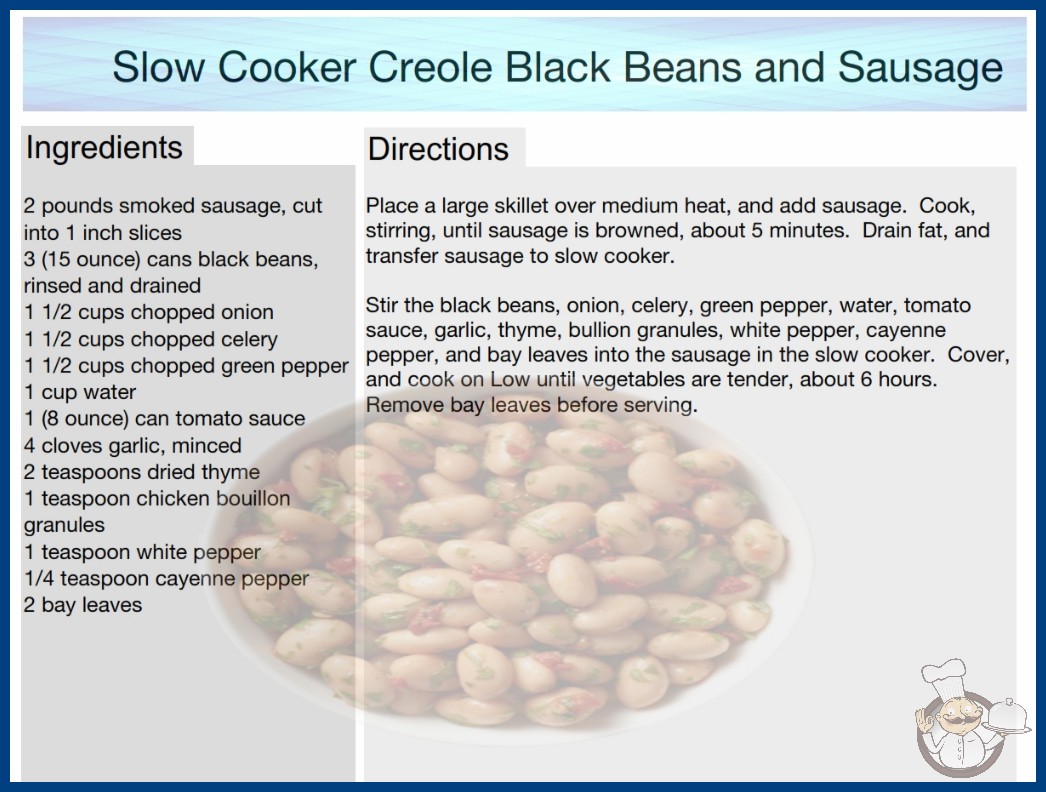 Slow Cooker Creole Black Beans and Sausage

Ingredients

2 pounds smoked sausage, cut into 1 inch slices
3 (15 ounce) cans black beans, rinsed and drained
1 1/2 cups chopped onion
1 1/2 cups chopped celery
1 1/2 cups chopped green pepper
1 cup water
1 (8 ounce) can tomato sauce
4 cloves garlic, minced
2 teaspoons dried thyme
1 teaspoon chicken bouillon granules
1 teaspoon white pepper
1/4 teaspoon cayenne pepper
2 bay leaves

Directions

Place a large skillet over medium heat, and add sausage. Cook, stirring, until sausage is browned, about 5 minutes. Drain fat, and transfer sausage to slow cooker.

Stir the black beans, onion, celery, green pepper, water, tomato sauce, garlic, thyme, bullion granules, white pepper, cayenne pepper, and bay leaves into the sausage in the slow cooker. Cover, and cook on Low until vegetables are tender, about 6 hours. Remove bay leaves before serving.